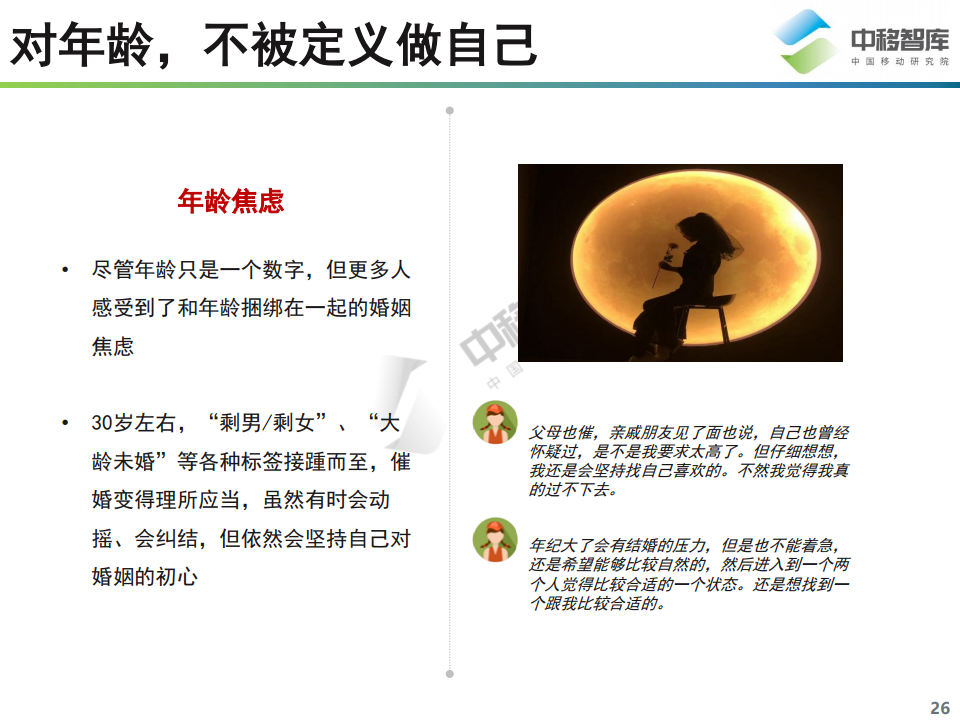 对年龄，不被定义做自己

中移智库
中国移动研究院

年龄焦虑

• 尽管年龄只是一个数字，但更多人感受到了和年龄捆绑在一起的婚姻焦虑

• 30岁左右，“剩男/剩女”、“大龄未婚”等各种标签接踵而至，催婚变得理所应当，虽然有时会动摇、会纠结，但依然会坚持自己对婚姻的初心

父母也催，亲戚朋友见了面也说，自己也曾经怀疑过，是不是我要求太高了。但仔细想想，我还是会坚持找自己喜欢的。不然我觉得我真的过不下去。

年纪大了会有结婚的压力，但是也不能着急，还是希望能够比较自然的，然后进入到一个两个人觉得比较合适的一个状态。还是想找到一个跟我比较合适的。

26